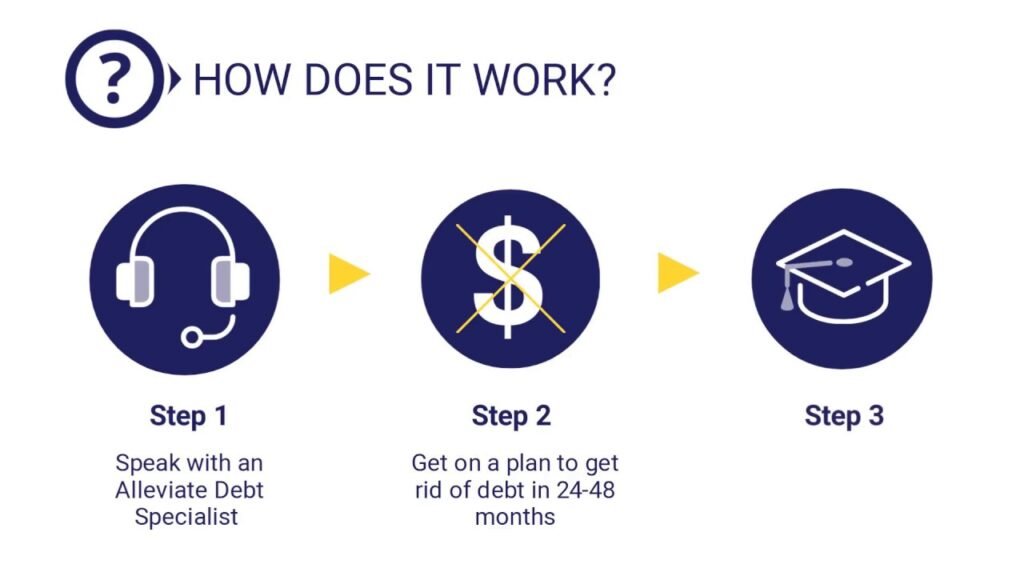 ? HOW DOES IT WORK?

$

Step 1

Speak with an Alleviate Debt Specialist

Step 2

Get on a plan to get rid of debt in 24-48 months

Step 3